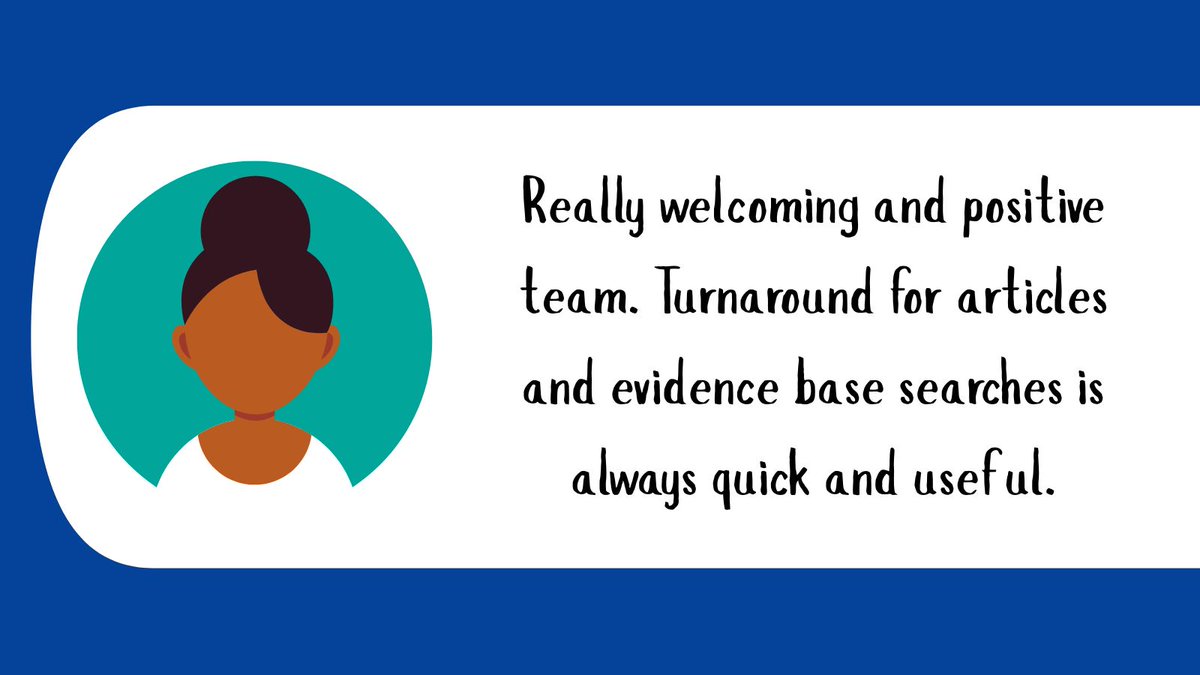 Really welcoming and positive team. Turnaround for articles and evidence base searches is always quick and useful.